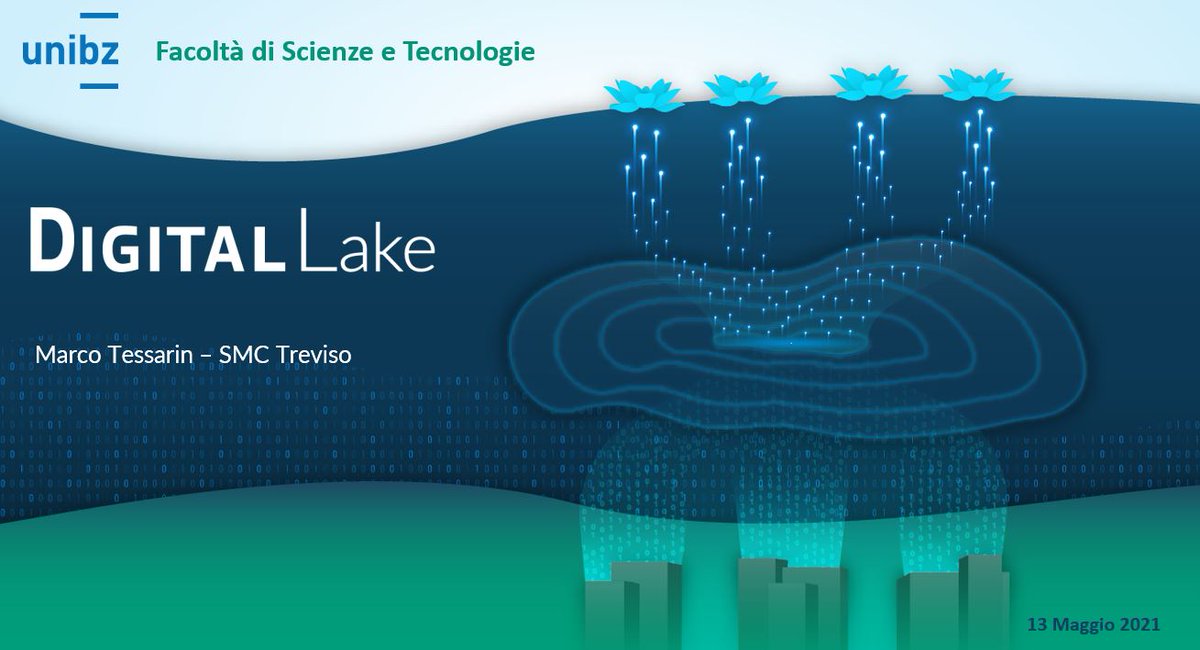 unibz Facoltà di Scienze e Tecnologie

DIGITAL Lake

Marco Tessarin – SMC Treviso

13 Maggio 2021